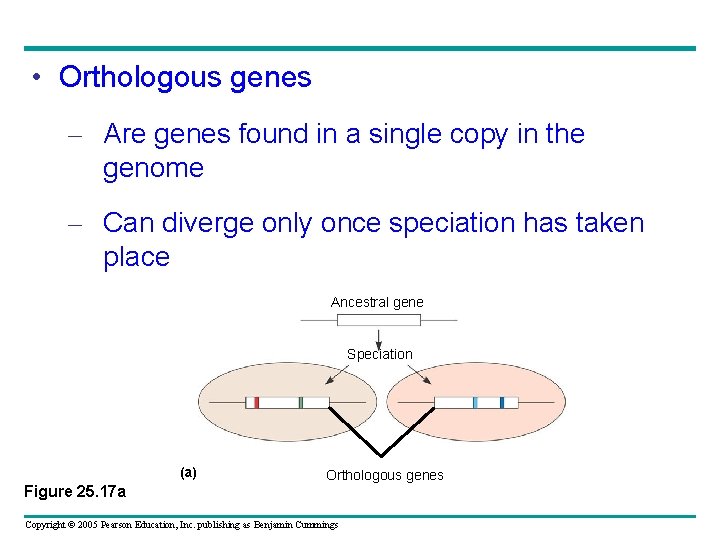 • Orthologous genes

– Are genes found in a single copy in the genome

– Can diverge only once speciation has taken place

Ancestral gene

Speciation

(a)

Orthologous genes

Figure 25.17a

Copyright © 2005 Pearson Education, Inc. publishing as Benjamin Cummings